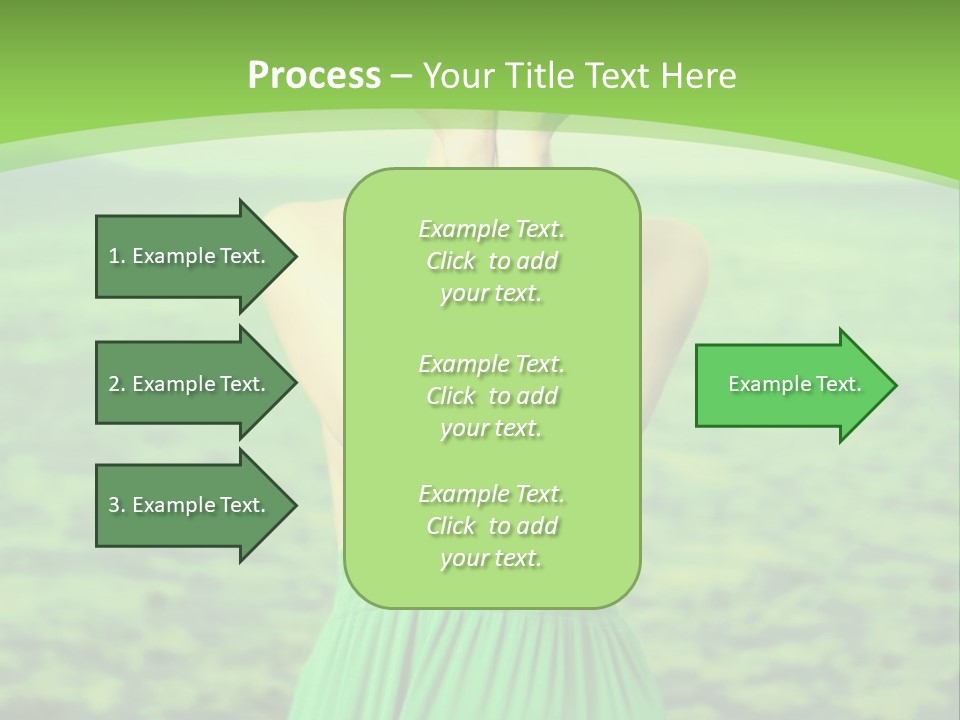 Process – Your Title Text Here

1. Example Text.

2. Example Text.

3. Example Text.

Example Text. Click to add your text.

Example Text. Click to add your text.

Example Text. Click to add your text.

Example Text.